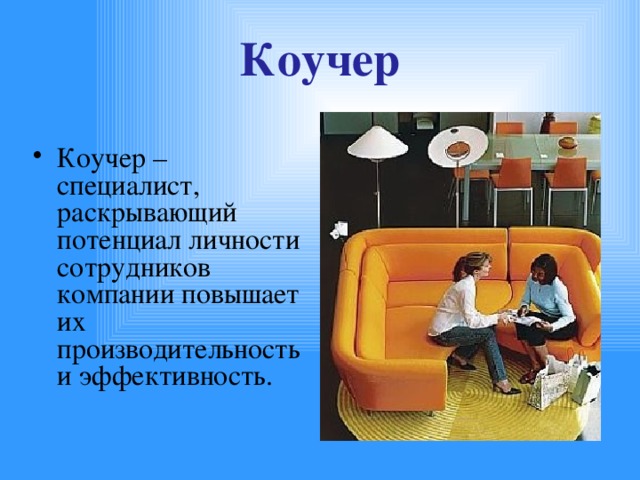 Коучер

• Коучер – специалист, раскрывающий потенциал личности сотрудников компании повышает их производительность и эффективность.